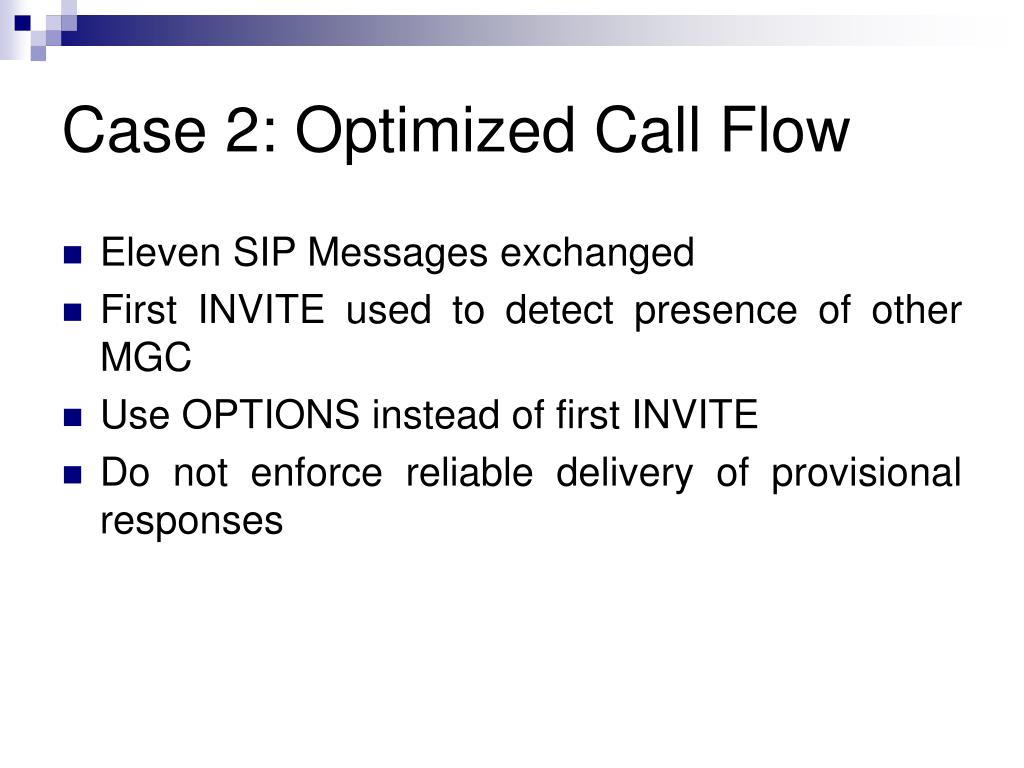 Case 2: Optimized Call Flow

Eleven SIP Messages exchanged

First INVITE used to detect presence of other MGC

Use OPTIONS instead of first INVITE

Do not enforce reliable delivery of provisional responses